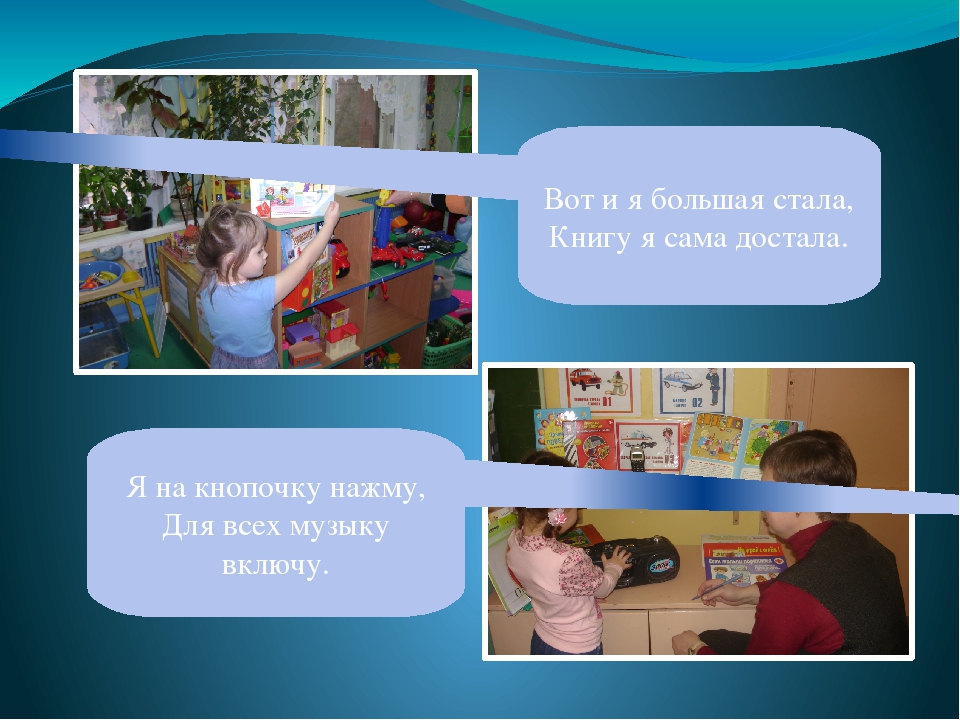 Вот и я большая стала,
Книгу я сама достала.

Я на кнопочку нажму,
Для всех музыку
включу.

01

02